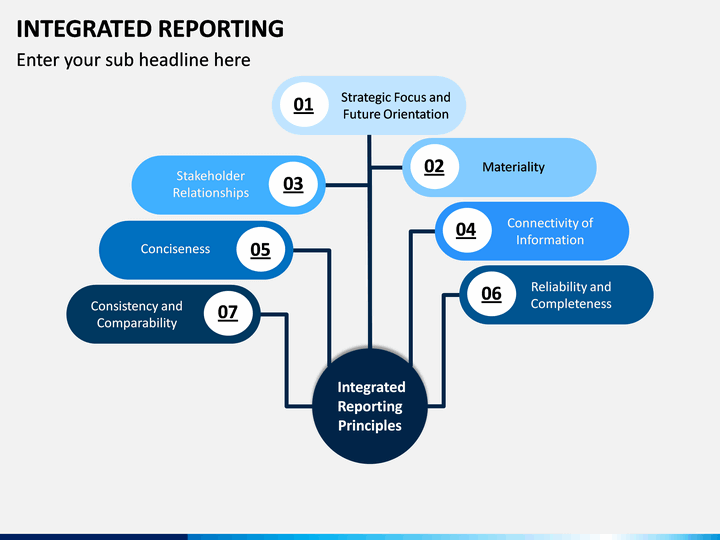 INTEGRATED REPORTING

Enter your sub headline here

01 Strategic Focus and Future Orientation

02 Materiality

Stakeholder Relationships 03

04 Connectivity of Information

Conciseness 05

06 Reliability and Completeness

Consistency and Comparability 07

Integrated Reporting Principles